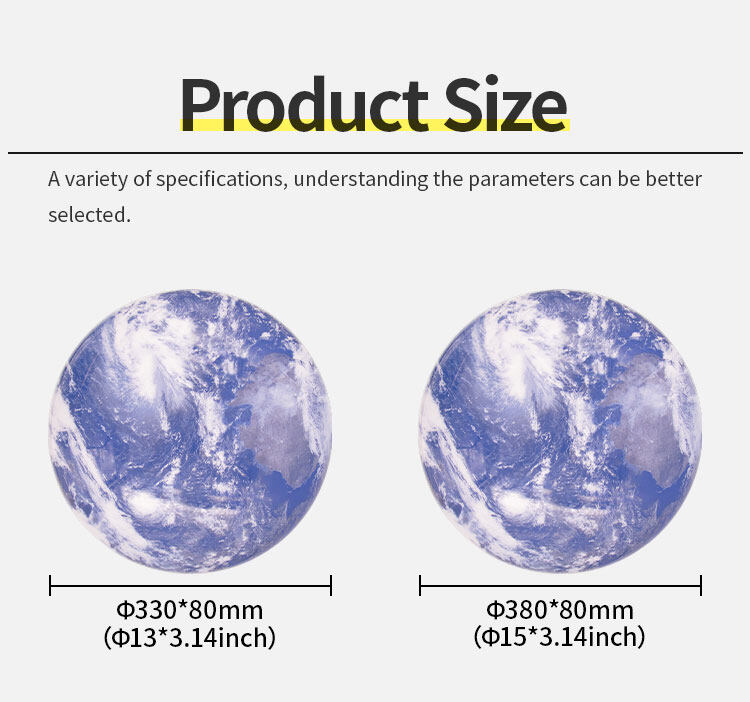 Product Size

A variety of specifications, understanding the parameters can be better selected.

Φ330*80mm
(Φ13*3.14inch)

Φ380*80mm
(Φ15*3.14inch)